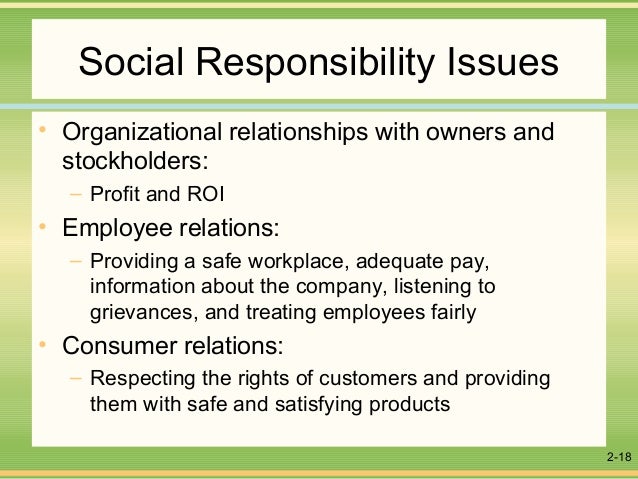 Social Responsibility Issues

• Organizational relationships with owners and stockholders:
– Profit and ROI

• Employee relations:
– Providing a safe workplace, adequate pay, information about the company, listening to grievances, and treating employees fairly

• Consumer relations:
– Respecting the rights of customers and providing them with safe and satisfying products

2-18